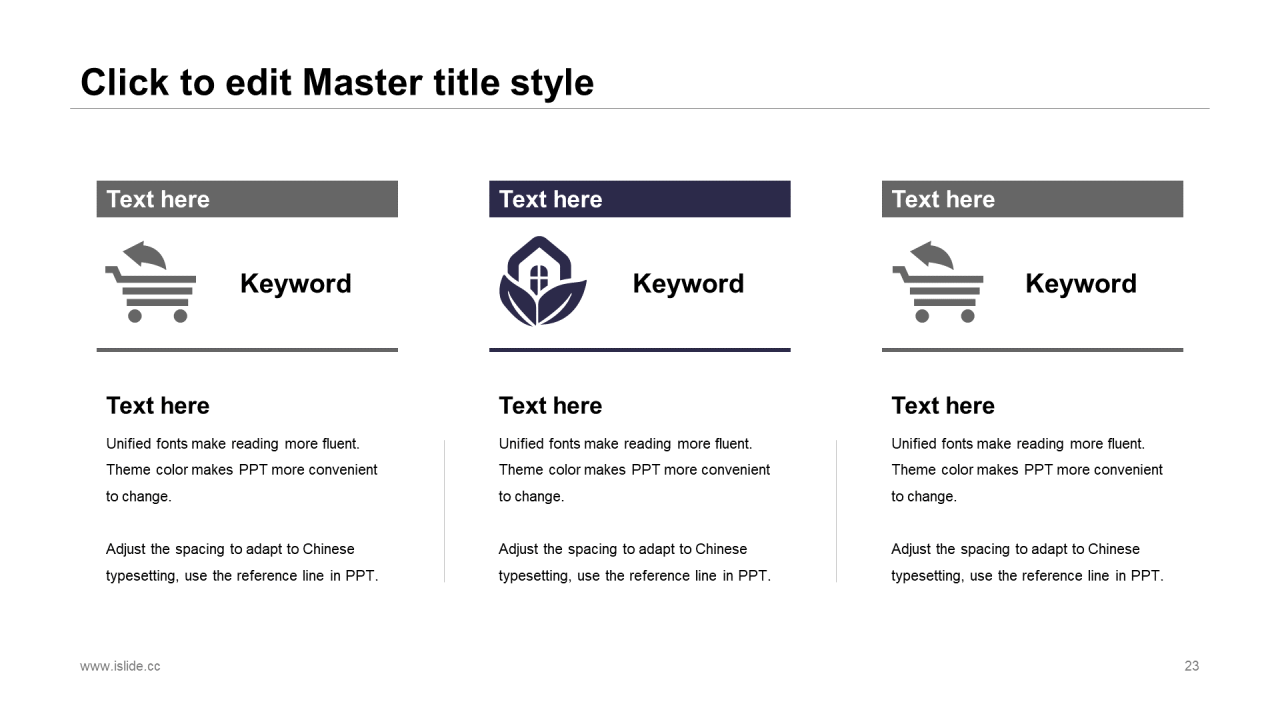 Click to edit Master title style

Text here

Keyword

Text here

Unified fonts make reading more fluent. Theme color makes PPT more convenient to change.

Adjust the spacing to adapt to Chinese typesetting, use the reference line in PPT.

Text here

Keyword

Text here

Unified fonts make reading more fluent. Theme color makes PPT more convenient to change.

Adjust the spacing to adapt to Chinese typesetting, use the reference line in PPT.

Text here

Keyword

Text here

Unified fonts make reading more fluent. Theme color makes PPT more convenient to change.

Adjust the spacing to adapt to Chinese typesetting, use the reference line in PPT.

www.islide.cc

23